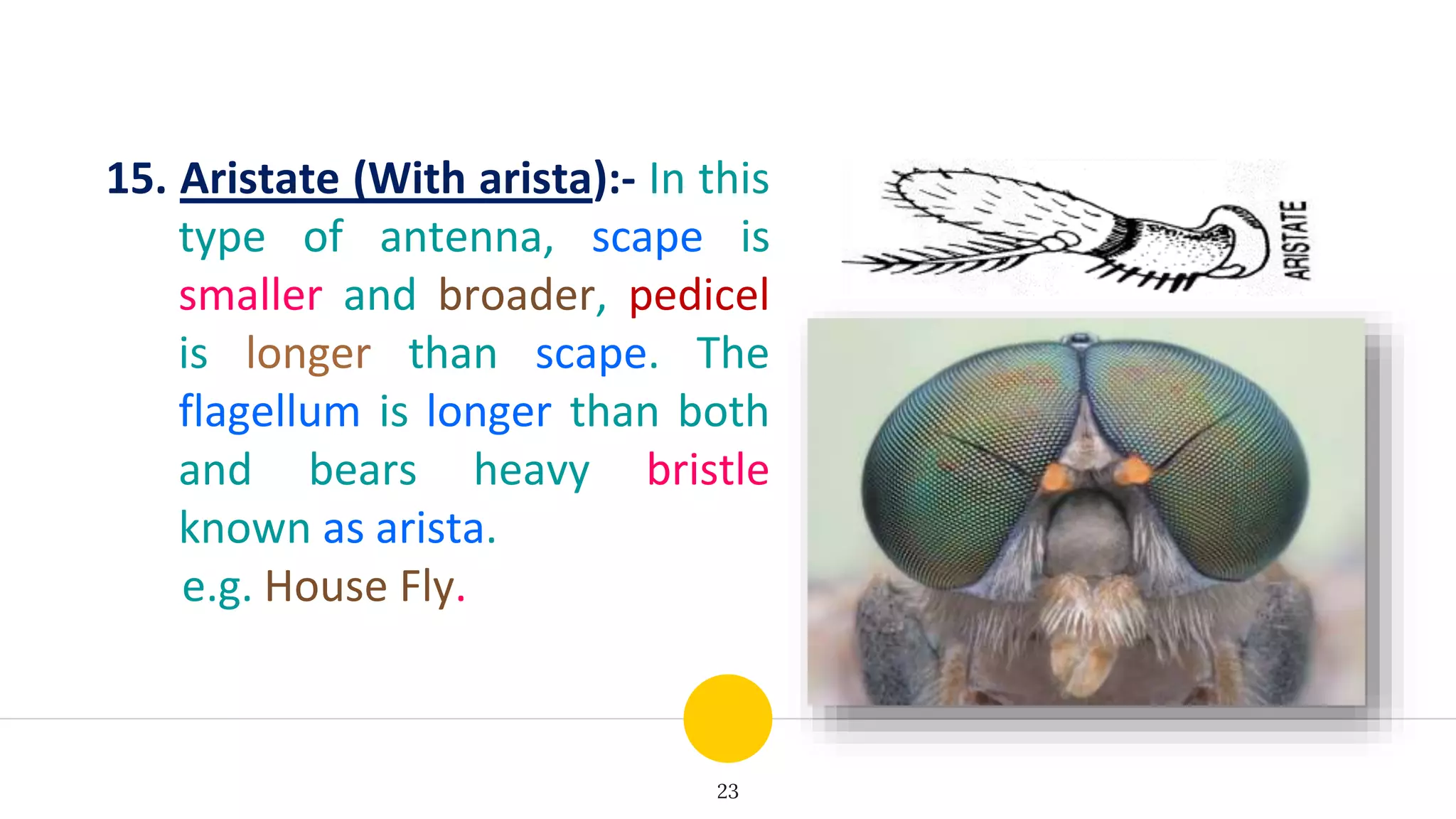 15. Aristate (With arista):- In this type of antenna, scape is smaller and broader, pedicel is longer than scape. The flagellum is longer than both and bears heavy bristle known as arista.

e.g. House Fly.

ARISTATE

23